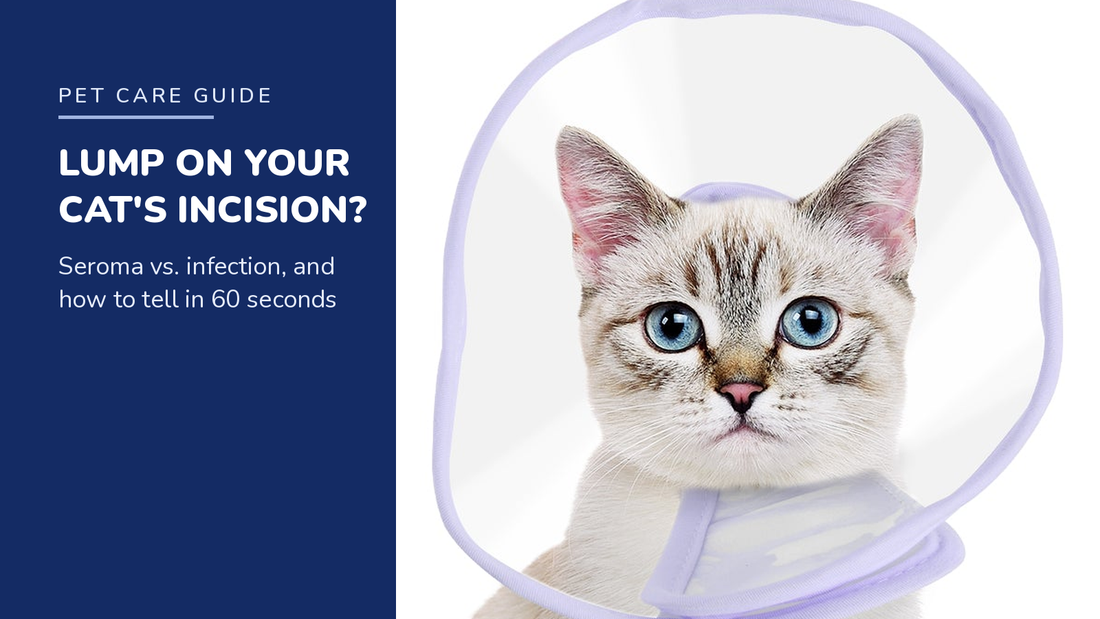 PET CARE GUIDE

LUMP ON YOUR CAT'S INCISION?

Seroma vs. infection, and how to tell in 60 seconds